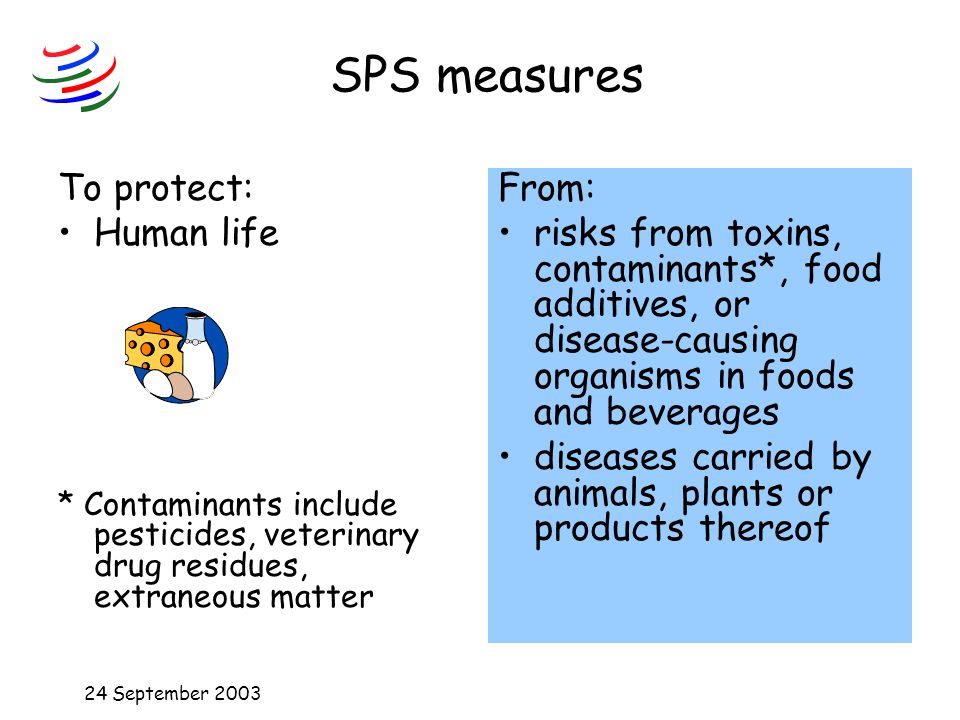 SPS measures

To protect:
• Human life

* Contaminants include pesticides, veterinary drug residues, extraneous matter

From:
• risks from toxins, contaminants*, food additives, or disease-causing organisms in foods and beverages
• diseases carried by animals, plants or products thereof

24 September 2003